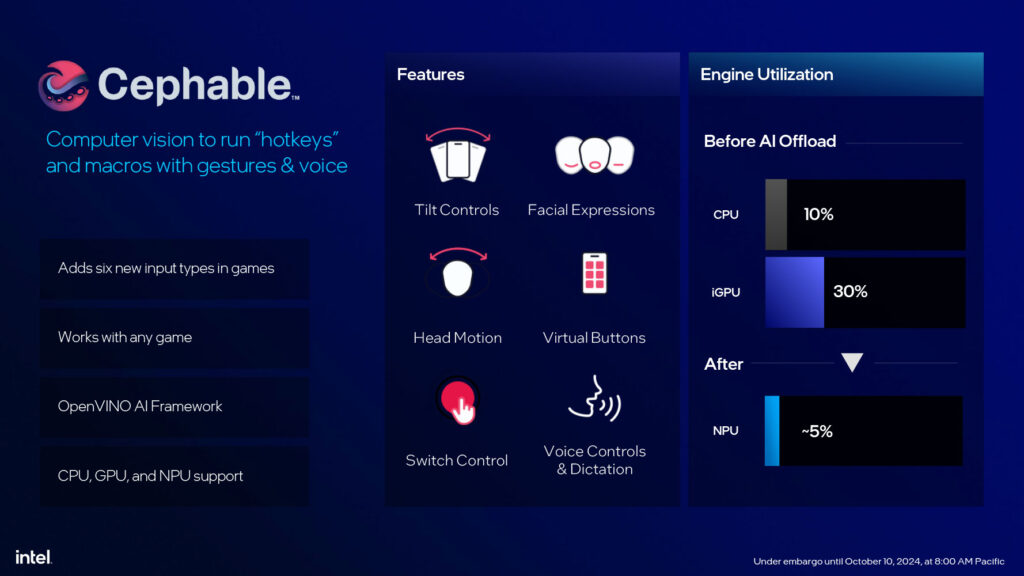 Cephable™

Computer vision to run "hotkeys" and macros with gestures & voice

Adds six new input types in games

Works with any game

OpenVINO AI Framework

CPU, GPU, and NPU support

Features

Tilt Controls

Facial Expressions

Head Motion

Virtual Buttons

Switch Control

Voice Controls & Dictation

Engine Utilization

Before AI Offload

CPU 10%

iGPU 30%

After

NPU ~5%

intel.

Under embargo until October 10, 2024, at 8:00 AM Pacific